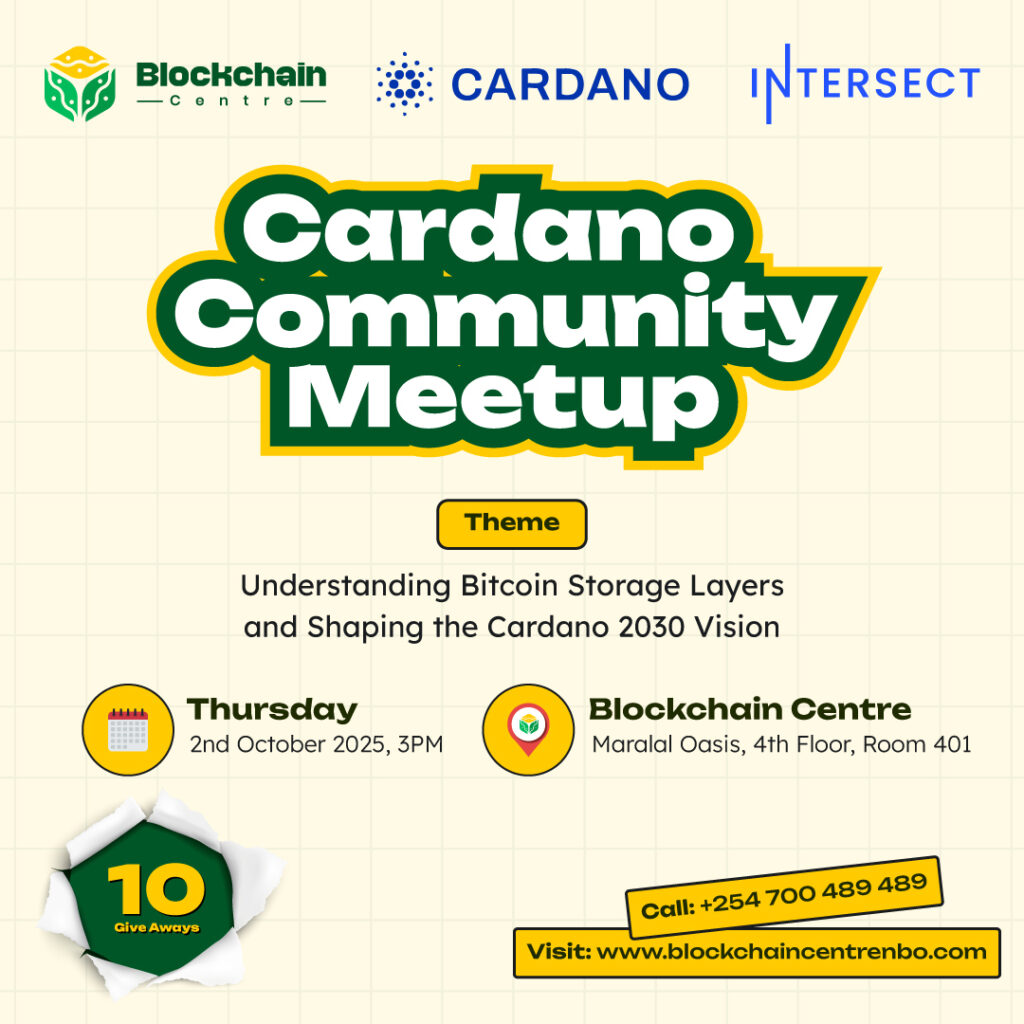 Blockchain Centre

CARDANO

INTERSECT

Cardano Community Meetup

Theme

Understanding Bitcoin Storage Layers and Shaping the Cardano 2030 Vision

Thursday
2nd October 2025, 3PM

Blockchain Centre
Maralal Oasis, 4th Floor, Room 401

10
Give Aways

Call: +254 700 489 489

Visit: www.blockchaincentrenbo.com